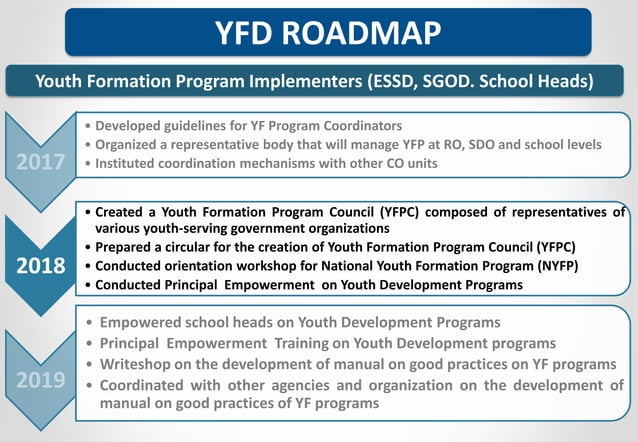 YFD ROADMAP

Youth Formation Program Implementers (ESSD, SGOD. School Heads)

2017

• Developed guidelines for YF Program Coordinators
• Organized a representative body that will manage YFP at RO, SDO and school levels
• Instituted coordination mechanisms with other CO units

2018

• Created a Youth Formation Program Council (YFPC) composed of representatives of various youth-serving government organizations
• Prepared a circular for the creation of Youth Formation Program Council (YFPC)
• Conducted orientation workshop for National Youth Formation Program (NYFP)
• Conducted Principal Empowerment on Youth Development Programs

2019

• Empowered school heads on Youth Development Programs
• Principal Empowerment Training on Youth Development programs
• Writeshop on the development of manual on good practices on YF programs
• Coordinated with other agencies and organization on the development of manual on good practices of YF programs